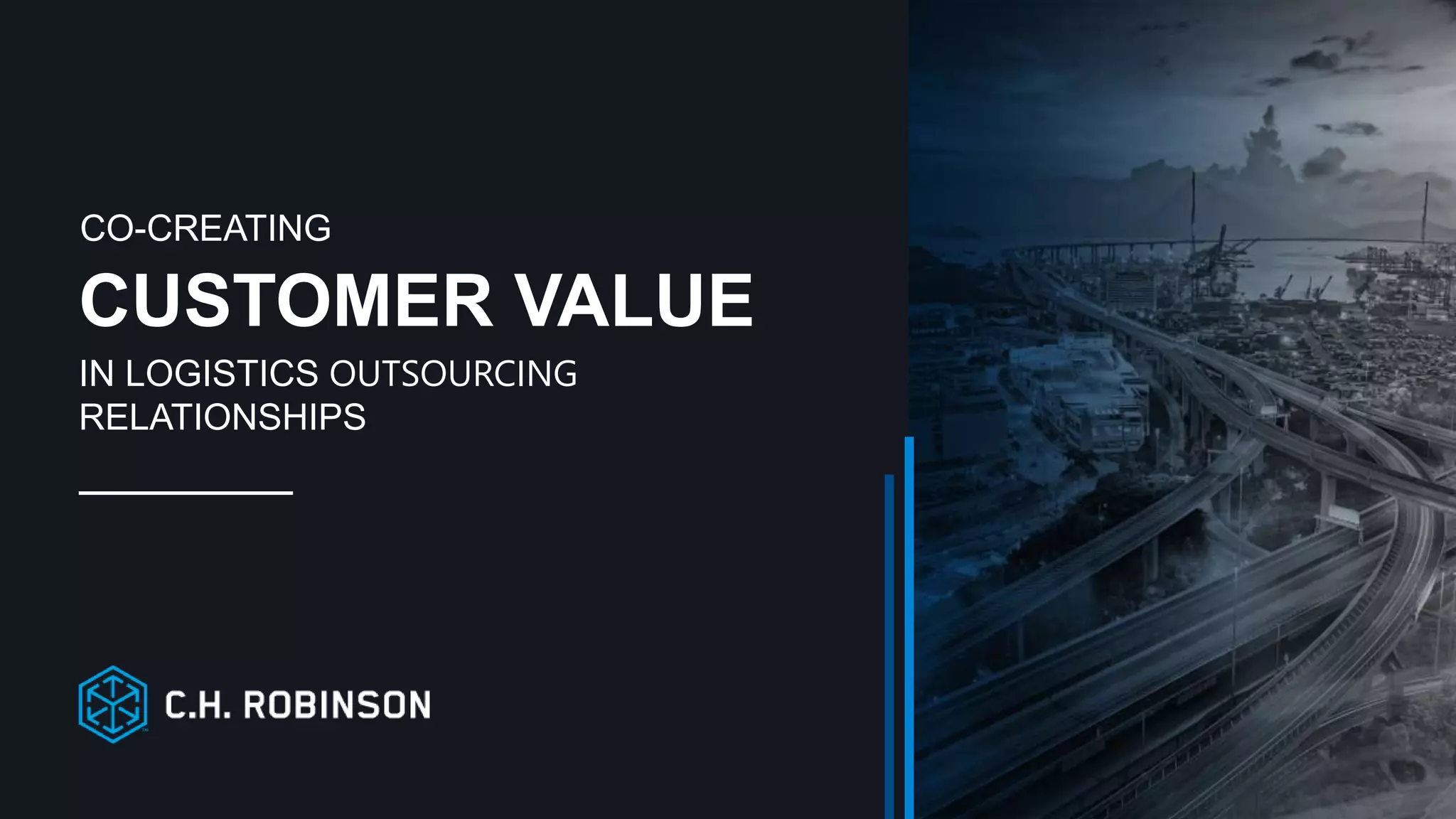 CO-CREATING
CUSTOMER VALUE
IN LOGISTICS OUTSOURCING RELATIONSHIPS

C.H. ROBINSON